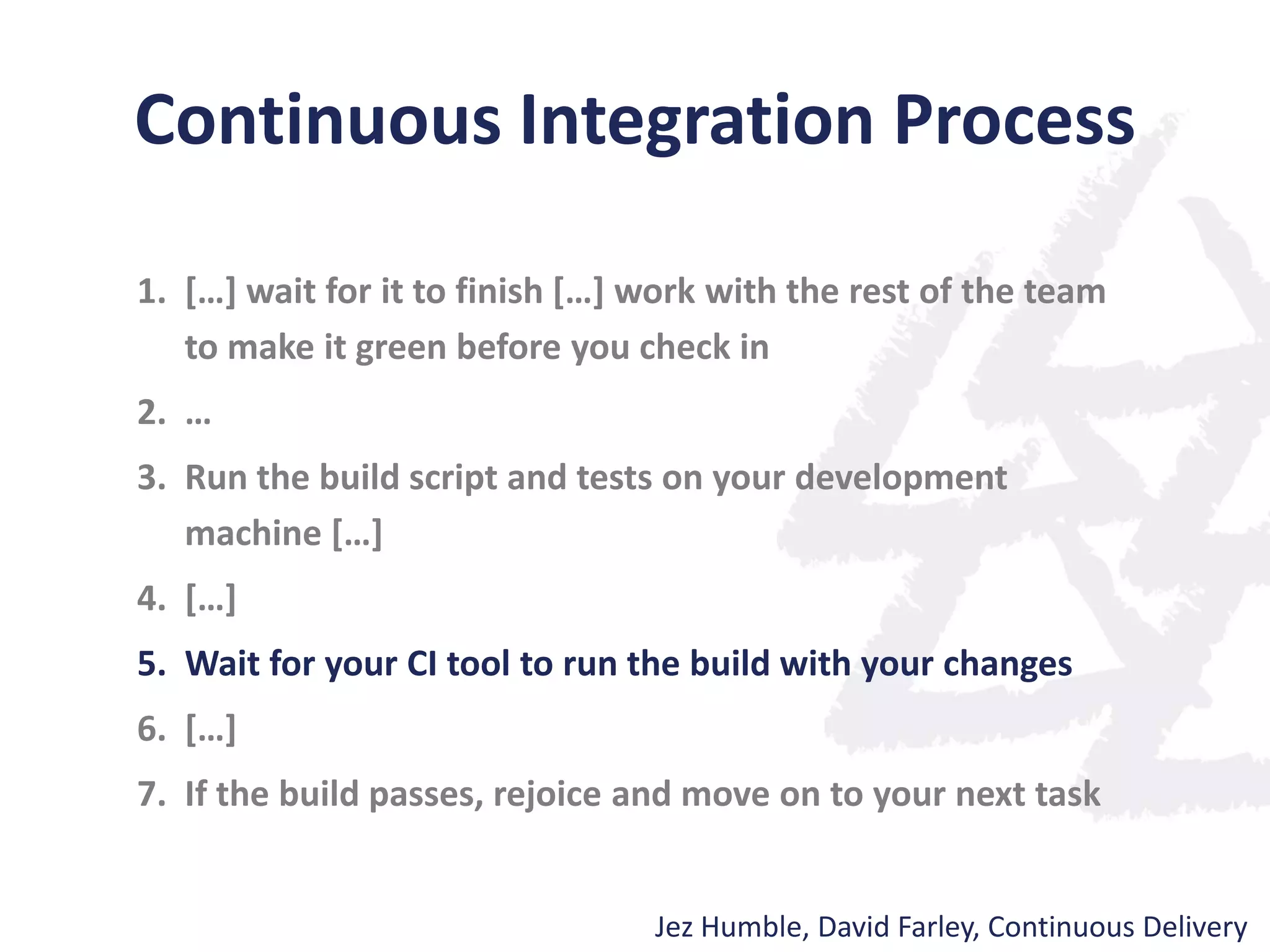 Continuous Integration Process

1. […] wait for it to finish […] work with the rest of the team to make it green before you check in

2. …

3. Run the build script and tests on your development machine […]

4. […]

5. Wait for your CI tool to run the build with your changes

6. […]

7. If the build passes, rejoice and move on to your next task

Jez Humble, David Farley, Continuous Delivery